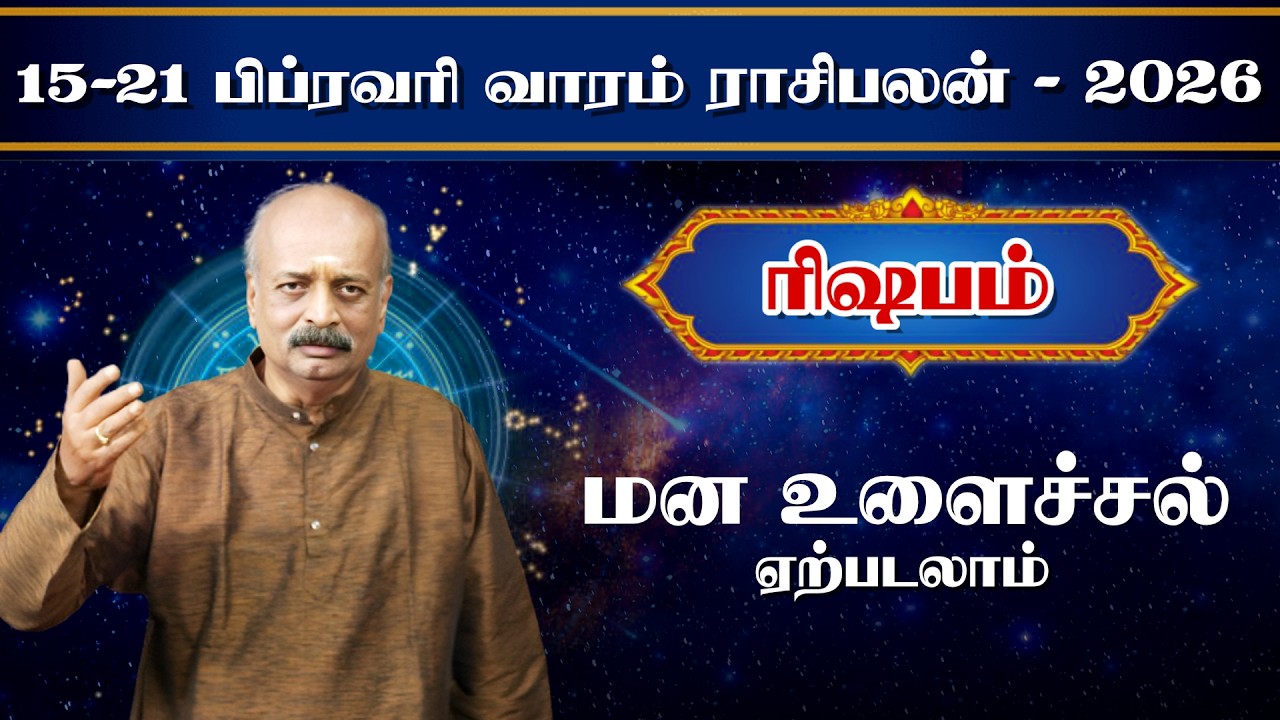 15-21 பிப்ரவரி வாரம் ராசிபலன் - 2026

ரிஷபம்

மன உளைச்சல்
ஏற்படலாம்